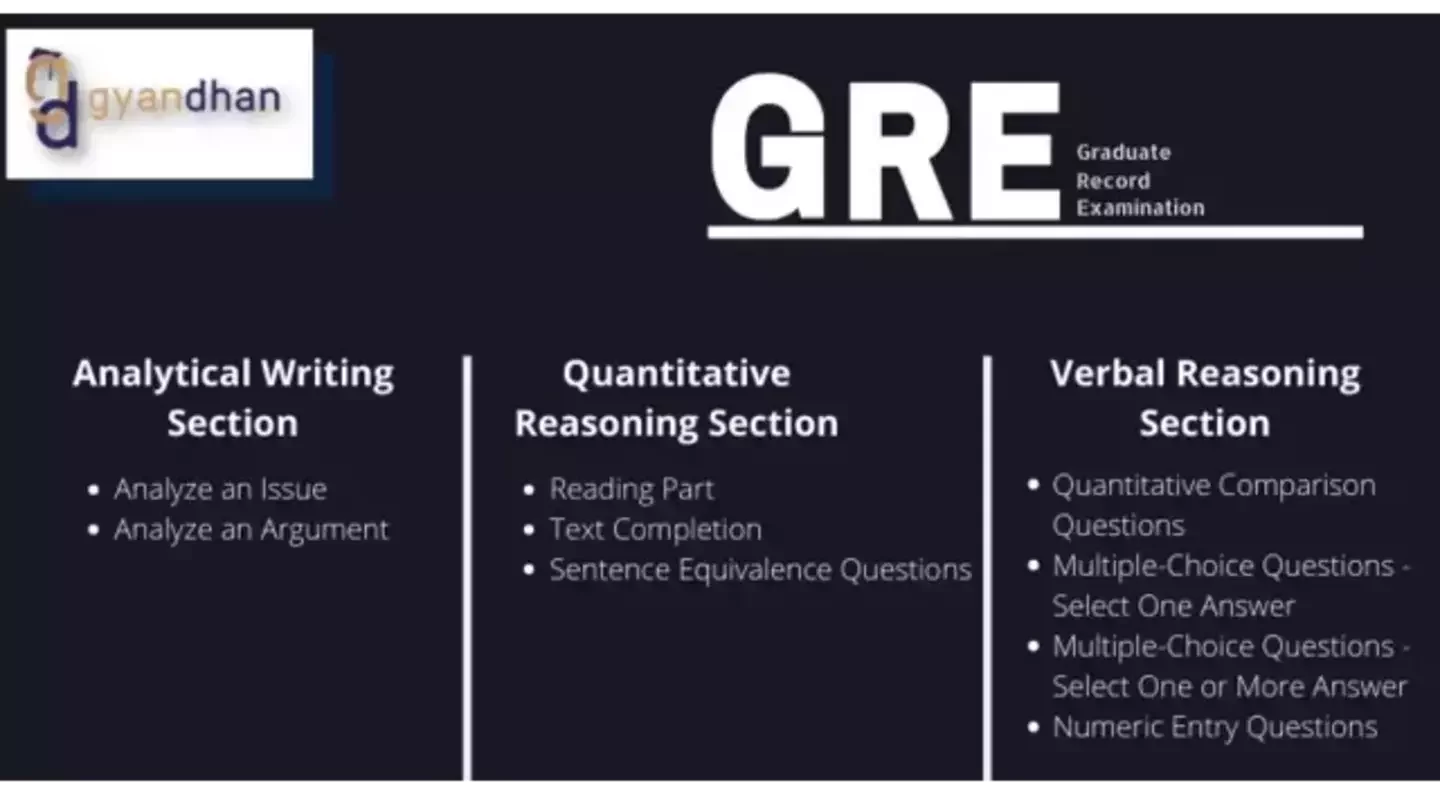 gyandhan

GRE Graduate Record Examination

Analytical Writing Section

- Analyze an Issue
- Analyze an Argument

Quantitative Reasoning Section

- Reading Part
- Text Completion
- Sentence Equivalence Questions

Verbal Reasoning Section

- Quantitative Comparison Questions
- Multiple-Choice Questions - Select One Answer
- Multiple-Choice Questions - Select One or More Answer
- Numeric Entry Questions